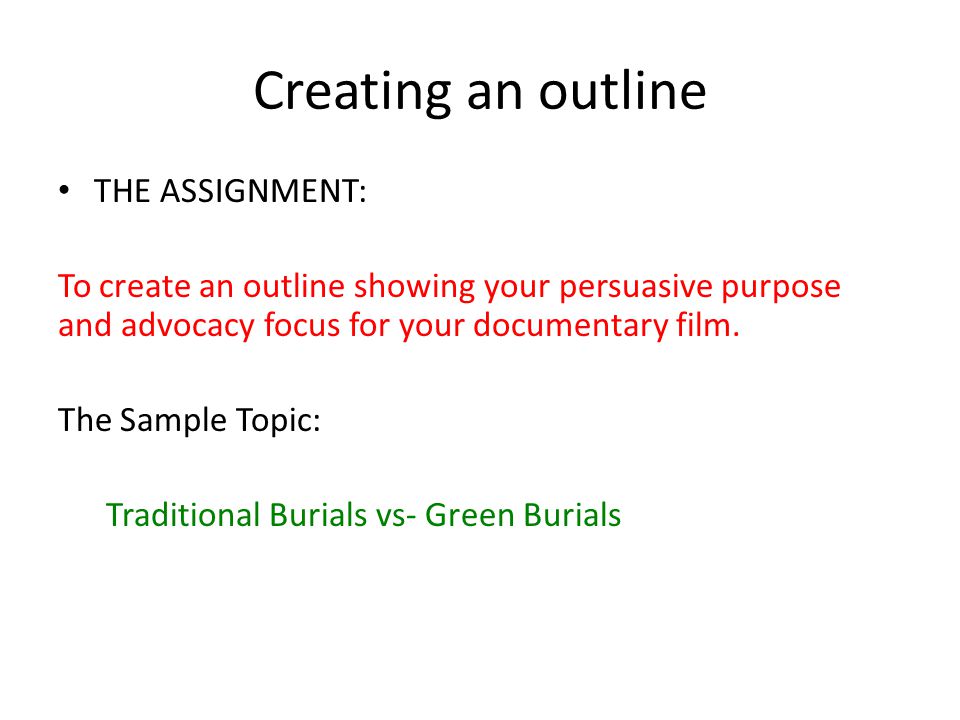 Creating an outline

• THE ASSIGNMENT:

To create an outline showing your persuasive purpose and advocacy focus for your documentary film.

The Sample Topic:

Traditional Burials vs- Green Burials